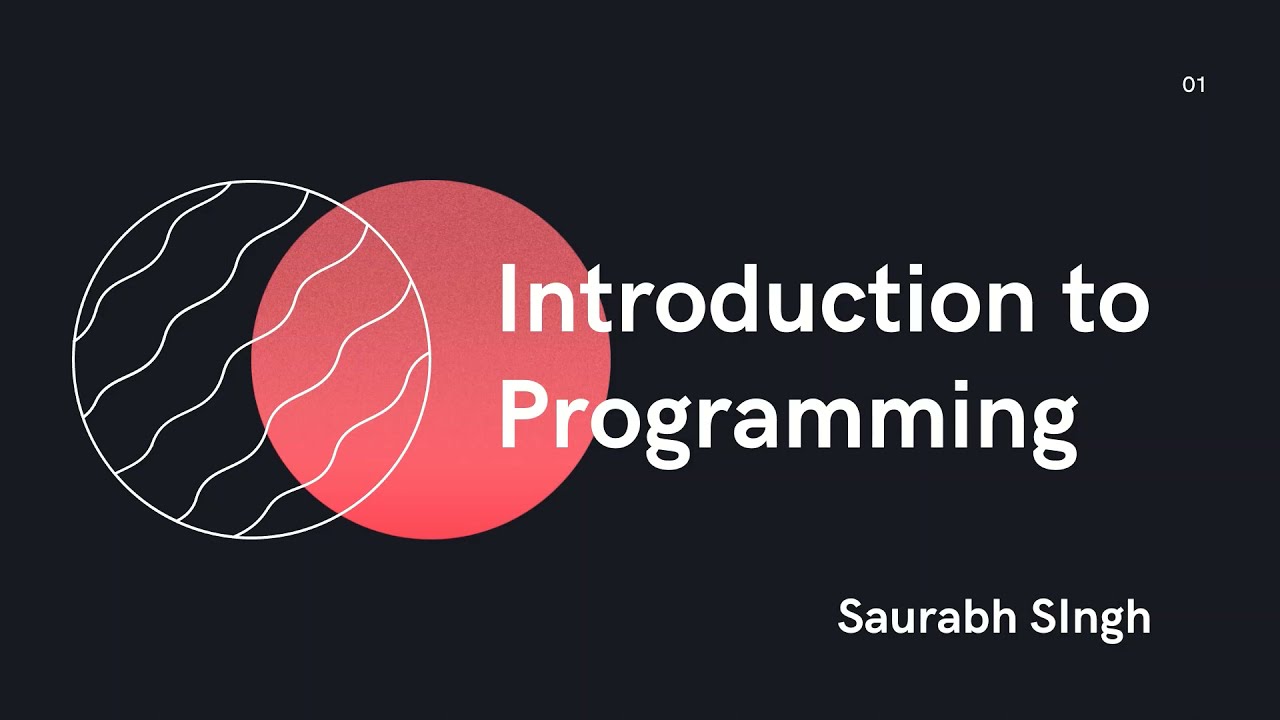 01

Introduction to Programming

Saurabh SIngh